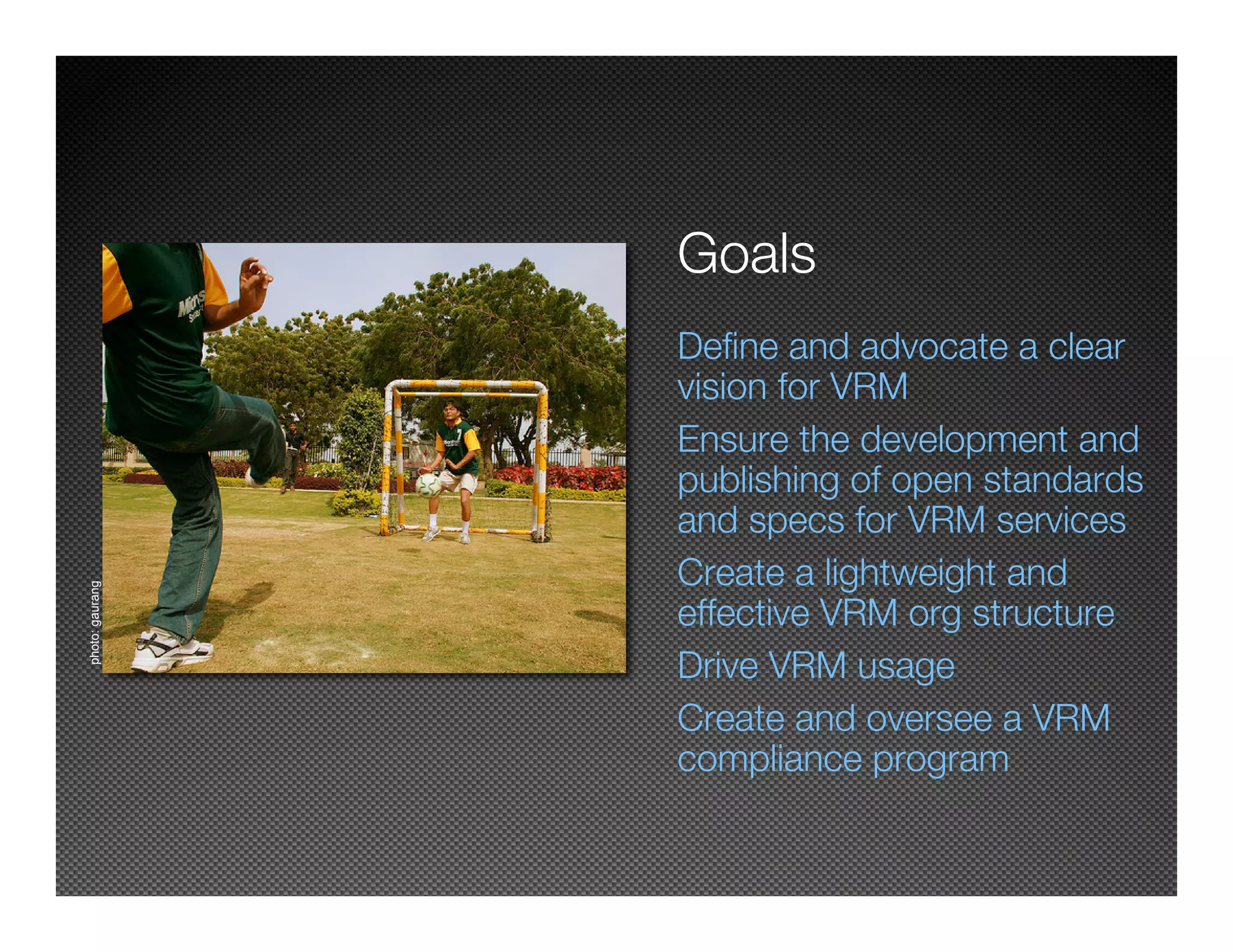 photo: gaurang

Goals

Define and advocate a clear vision for VRM

Ensure the development and publishing of open standards and specs for VRM services

Create a lightweight and effective VRM org structure

Drive VRM usage

Create and oversee a VRM compliance program